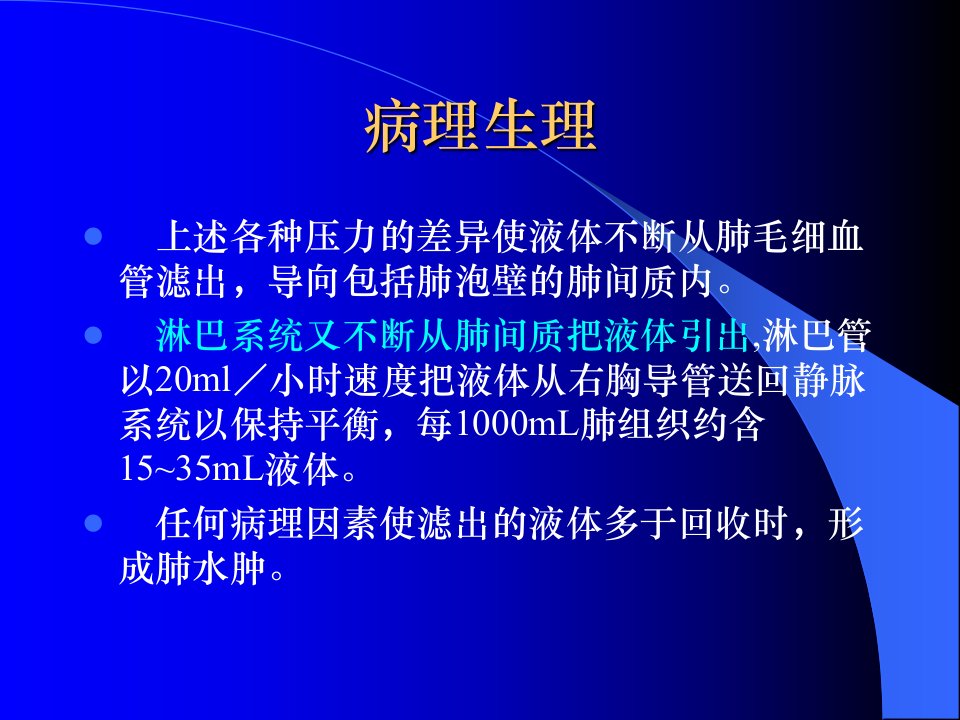 病理生理

- 上述各种压力的差异使液体不断从肺毛细血管滤出，导向包括肺泡壁的肺间质内。
- 淋巴系统又不断从肺间质把液体引出,淋巴管以20ml／小时速度把液体从右胸导管送回静脉系统以保持平衡，每1000mL肺组织约含15~35mL液体。
- 任何病理因素使滤出的液体多于回收时，形成肺水肿。